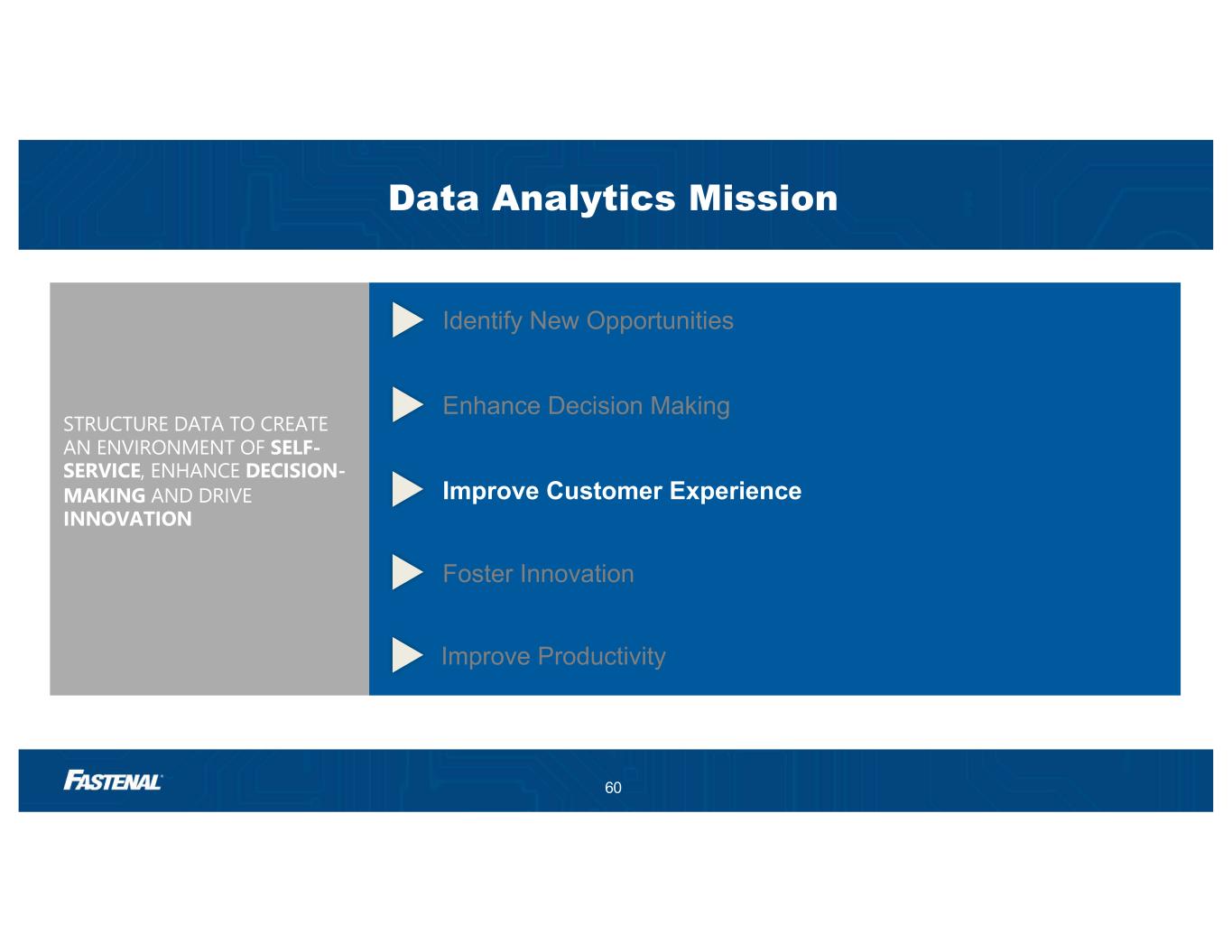 Data Analytics Mission

STRUCTURE DATA TO CREATE AN ENVIRONMENT OF SELF-SERVICE, ENHANCE DECISION-MAKING AND DRIVE INNOVATION

Identify New Opportunities

Enhance Decision Making

Improve Customer Experience

Foster Innovation

Improve Productivity

FASTENAL

60